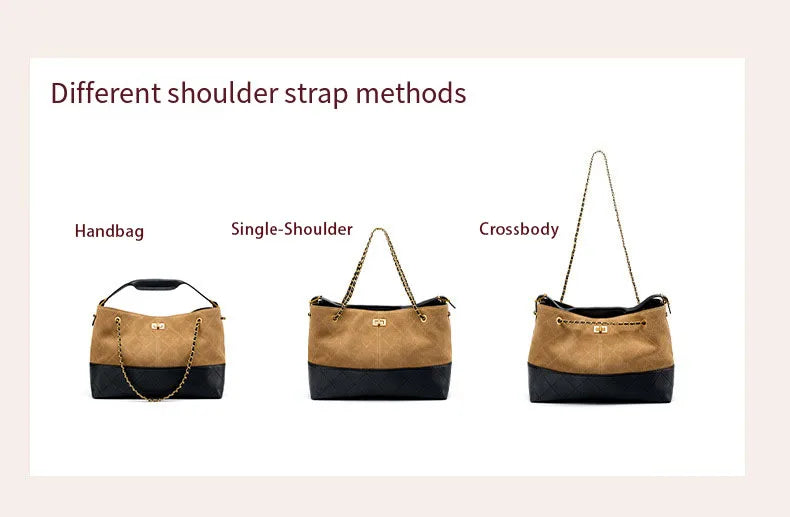 Different shoulder strap methods

Handbag

Single-Shoulder

Crossbody